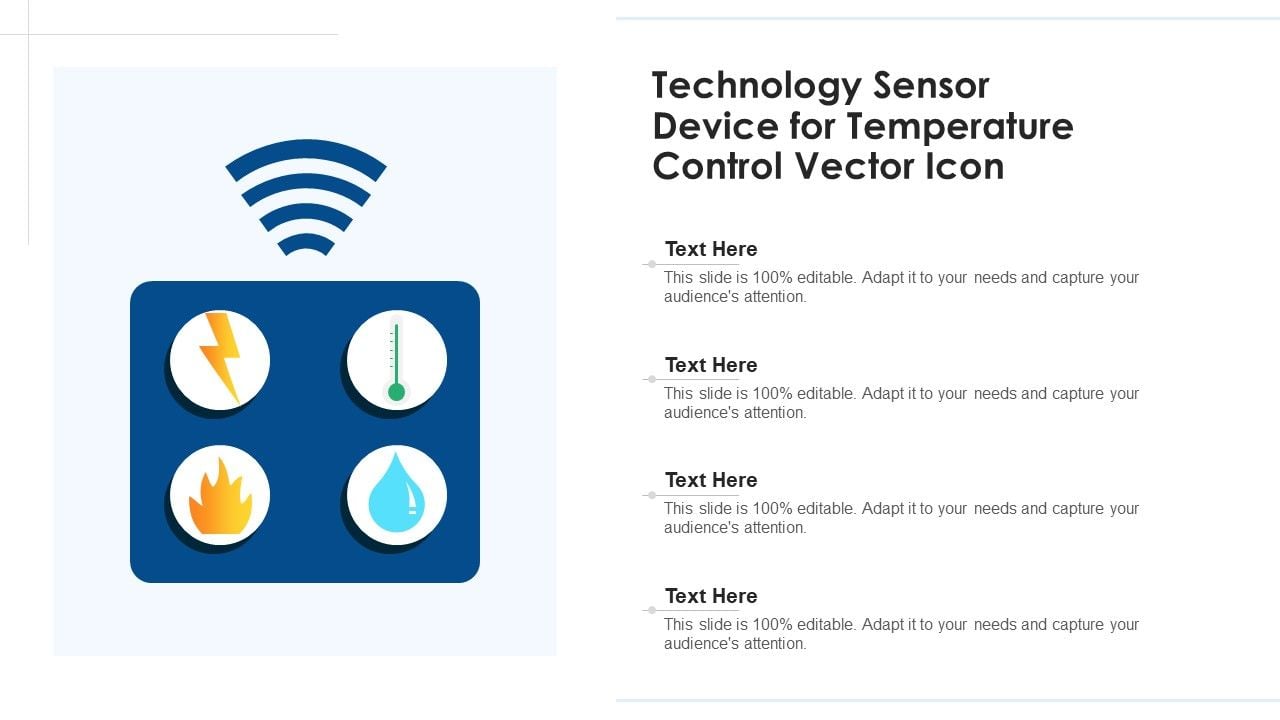 Technology Sensor Device for Temperature Control Vector Icon

Text Here
This slide is 100% editable. Adapt it to your needs and capture your audience's attention.

Text Here
This slide is 100% editable. Adapt it to your needs and capture your audience's attention.

Text Here
This slide is 100% editable. Adapt it to your needs and capture your audience's attention.

Text Here
This slide is 100% editable. Adapt it to your needs and capture your audience's attention.